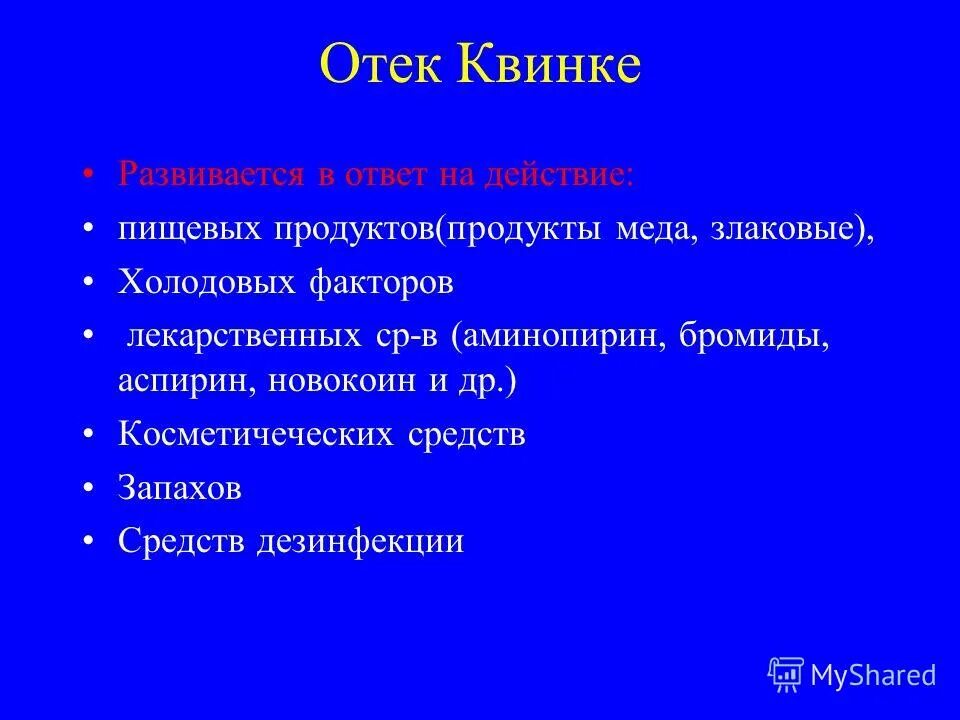 Отек Квинке

• Развивается в ответ на действие:
• пищевых продуктов(продукты меда, злаковые),
• Холодовых факторов
• лекарственных ср-в (аминопирин, бромиды, аспирин, новокоин и др.)
• Косметических средств
• Запахов
• Средств дезинфекции

MyShared